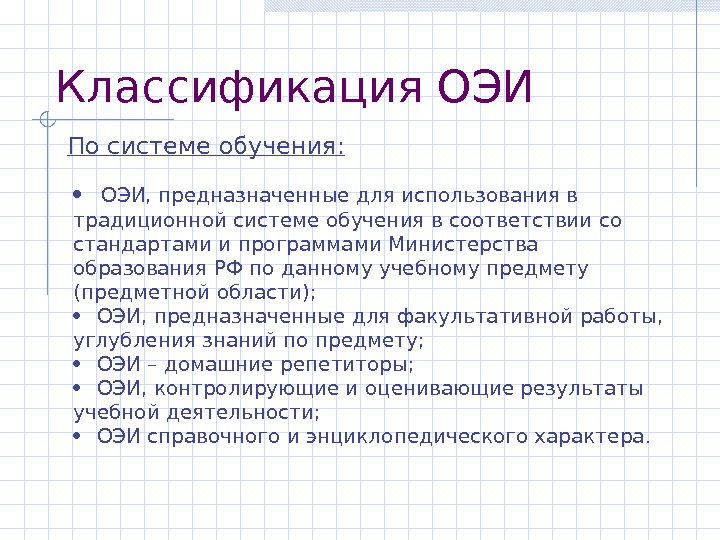 Классификация ОЭИ

По системе обучения:

• ОЭИ, предназначенные для использования в традиционной системе обучения в соответствии со стандартами и программами Министерства образования РФ по данному учебному предмету (предметной области);
• ОЭИ, предназначенные для факультативной работы, углубления знаний по предмету;
• ОЭИ – домашние репетиторы;
• ОЭИ, контролирующие и оценивающие результаты учебной деятельности;
• ОЭИ справочного и энциклопедического характера.